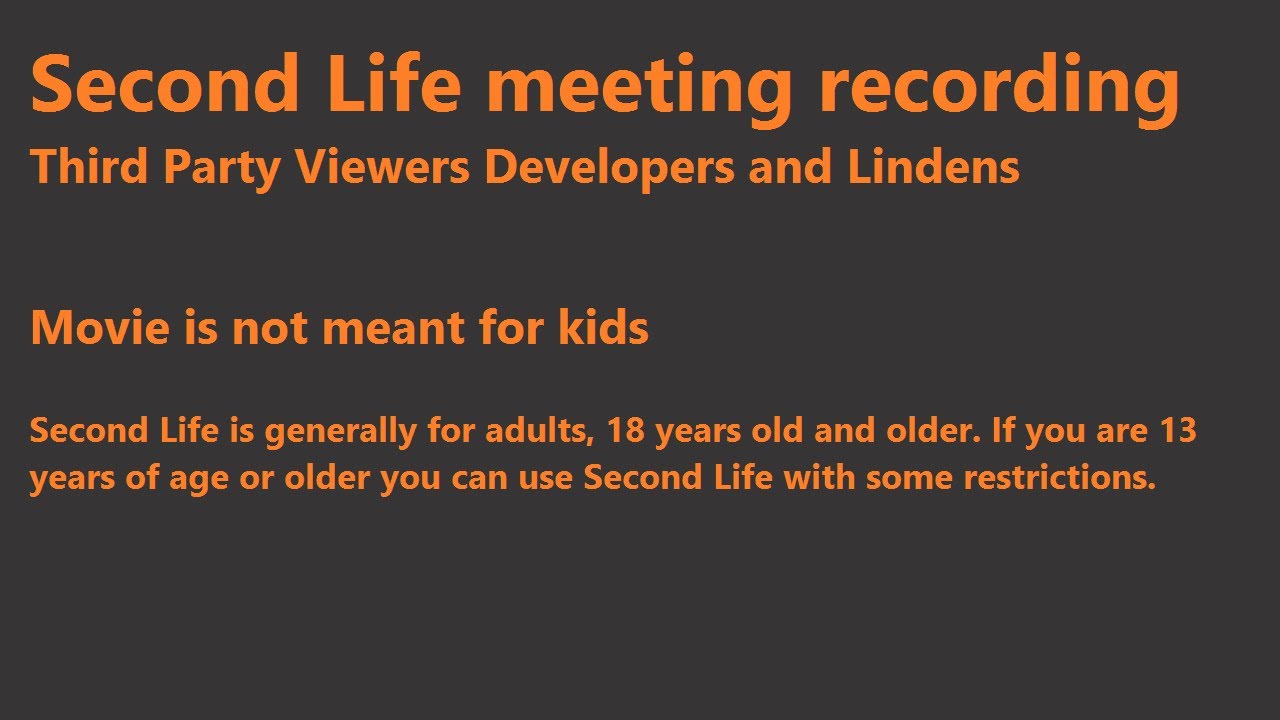 Second Life meeting recording
Third Party Viewers Developers and Lindens

Movie is not meant for kids

Second Life is generally for adults, 18 years old and older. If you are 13 years of age or older you can use Second Life with some restrictions.